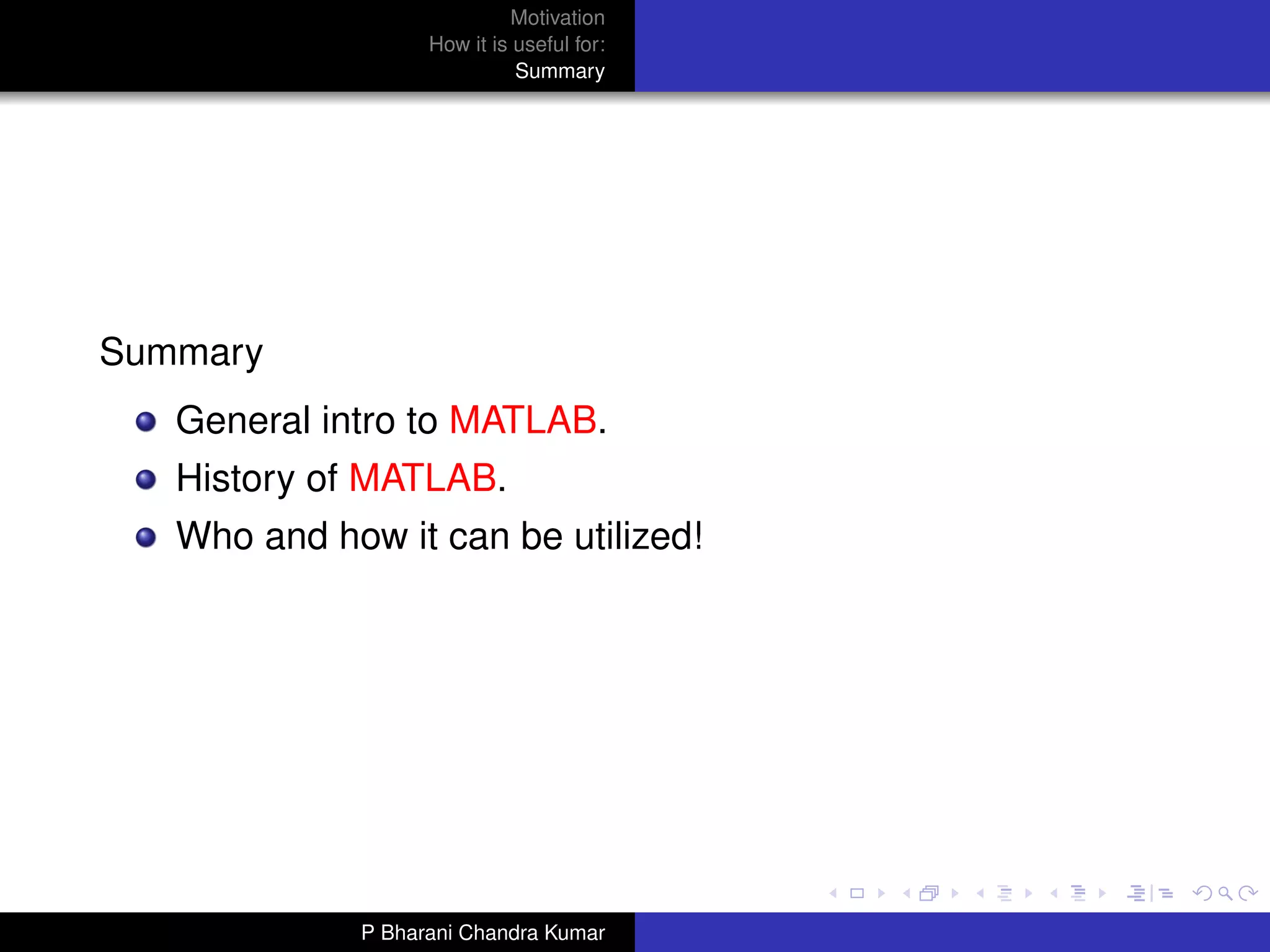 Motivation
How it is useful for:
Summary

Summary

General intro to MATLAB.
History of MATLAB.
Who and how it can be utilized!

P Bharani Chandra Kumar